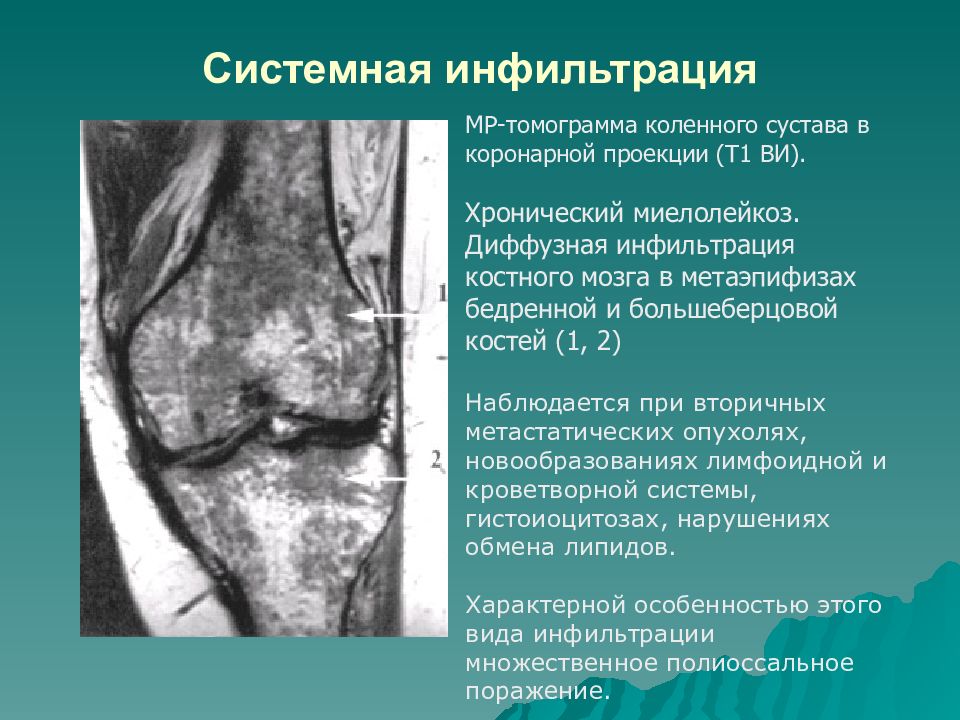 Системная инфильтрация

1

2

МР-томограмма коленного сустава в коронарной проекции (Т1 ВИ).

Хронический миелолейкоз. Диффузная инфильтрация костного мозга в метаэпифизах бедренной и большеберцовой костей (1, 2)

Наблюдается при вторичных метастатических опухолях, новообразованиях лимфоидной и кроветворной системы, гистоиоцитозах, нарушениях обмена липидов.

Характерной особенностью этого вида инфильтрации множественное полиоссальное поражение.